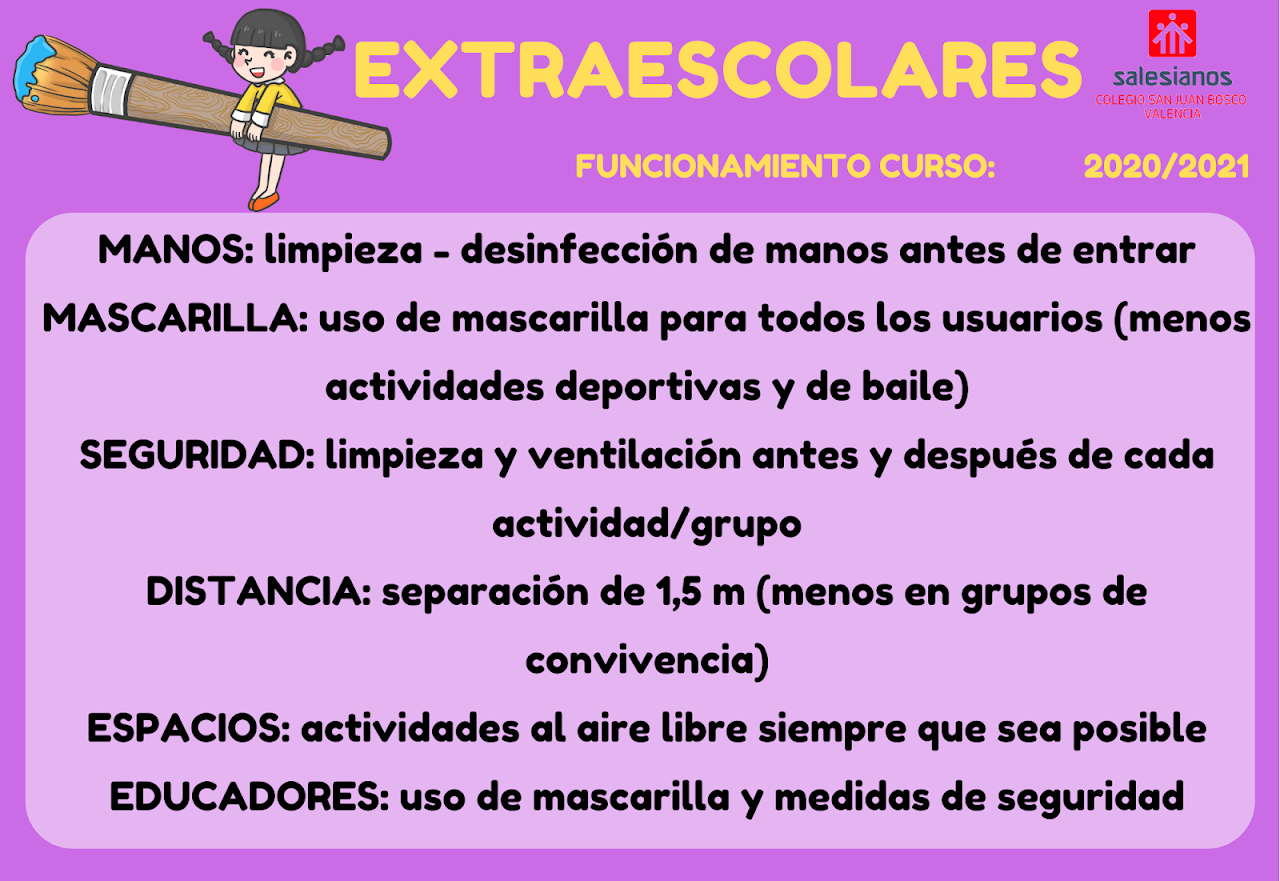 EXTRAESCOLARES

salesianos
COLEGIO SAN JUAN BOSCO
VALENCIA

FUNCIONAMIENTO CURSO: 2020/2021

MANOS: limpieza - desinfección de manos antes de entrar

MASCARILLA: uso de mascarilla para todos los usuarios (menos actividades deportivas y de baile)

SEGURIDAD: limpieza y ventilación antes y después de cada actividad/grupo

DISTANCIA: separación de 1,5 m (menos en grupos de convivencia)

ESPACIOS: actividades al aire libre siempre que sea posible

EDUCADORES: uso de mascarilla y medidas de seguridad